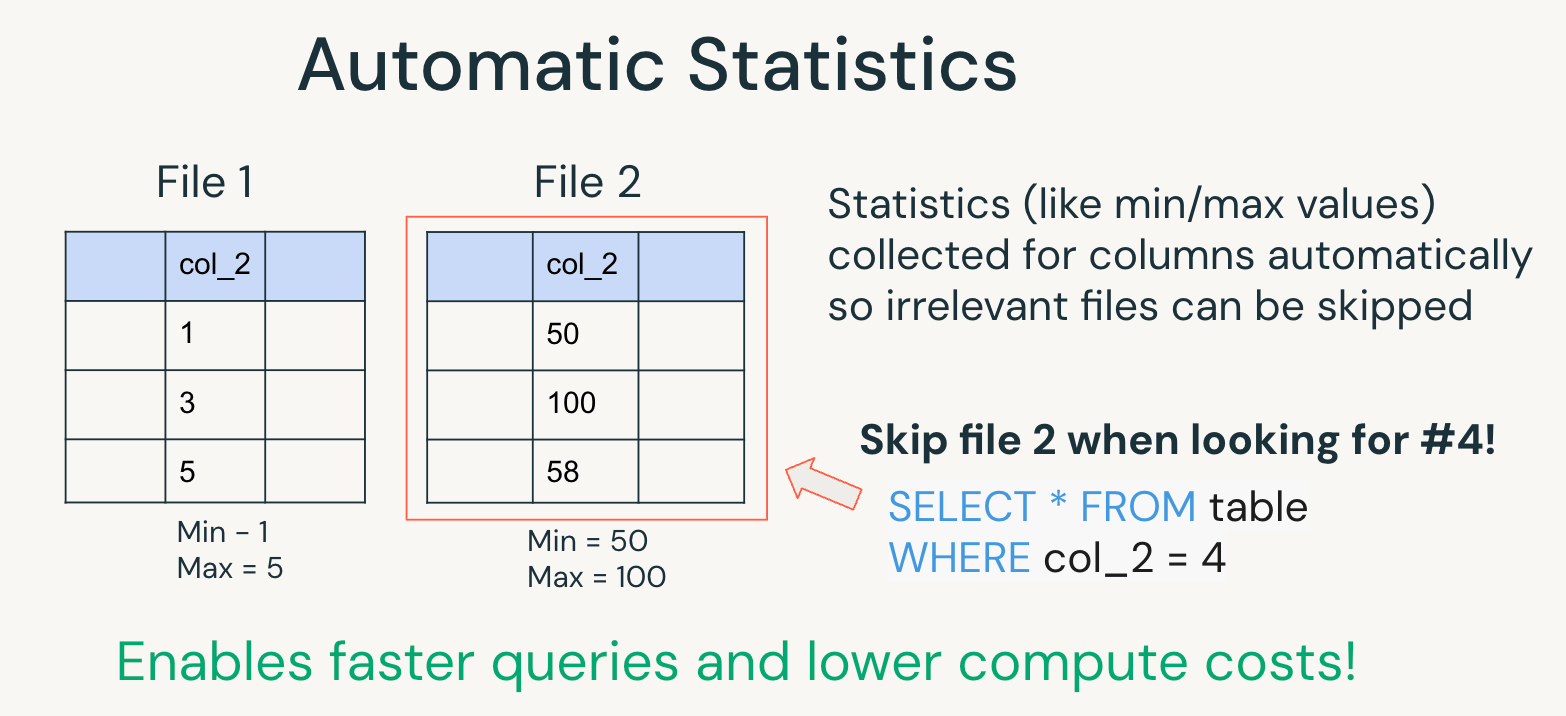 Automatic Statistics

File 1

| | col_2 | |
|---|---|---|
| | 1 | |
| | 3 | |
| | 5 | |

Min - 1
Max = 5

File 2

| | col_2 | |
|---|---|---|
| | 50 | |
| | 100 | |
| | 58 | |

Min = 50
Max = 100

Statistics (like min/max values) collected for columns automatically so irrelevant files can be skipped

Skip file 2 when looking for #4!

SELECT * FROM table
WHERE col_2 = 4

Enables faster queries and lower compute costs!